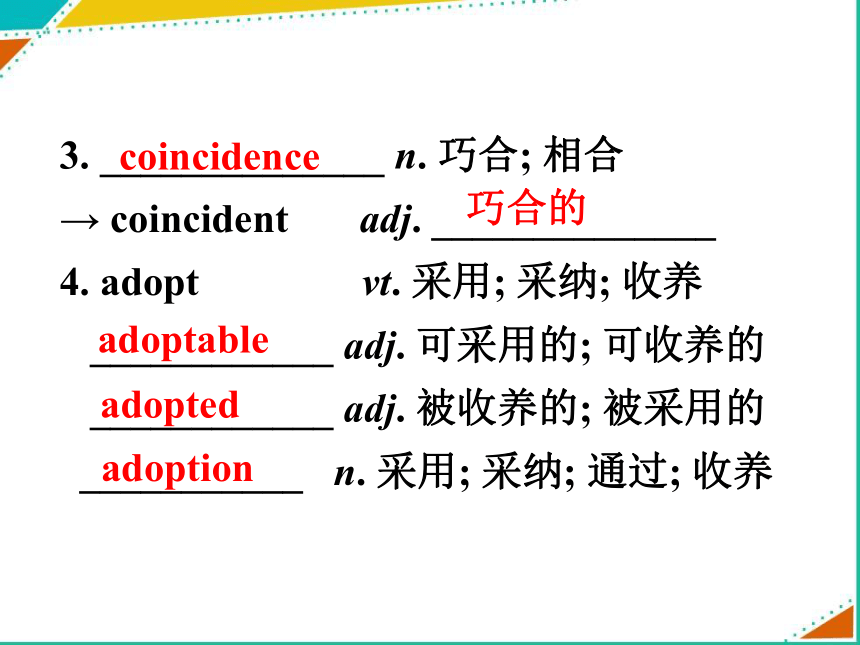 3. coincidence n. 巧合; 相合

→ coincident adj. 巧合的

4. adopt vt. 采用; 采纳; 收养

adoptable adj. 可采用的; 可收养的

adopted adj. 被收养的; 被采用的

adoption n. 采用; 采纳; 通过; 收养